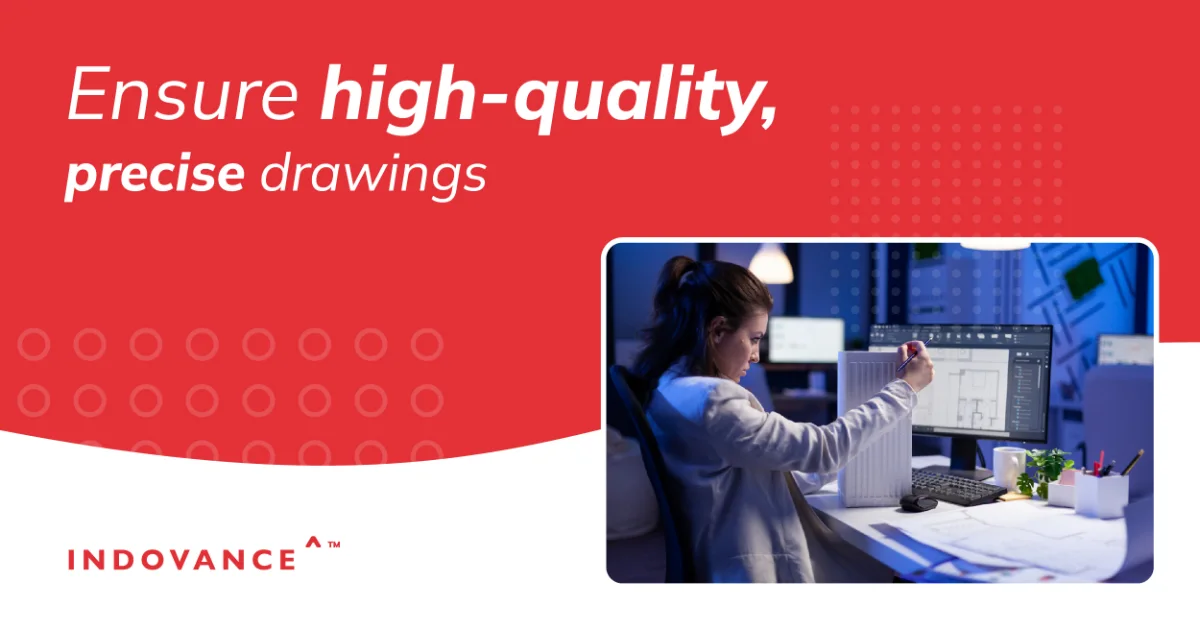 Ensure high-quality, precise drawings

INDOVANCE^™